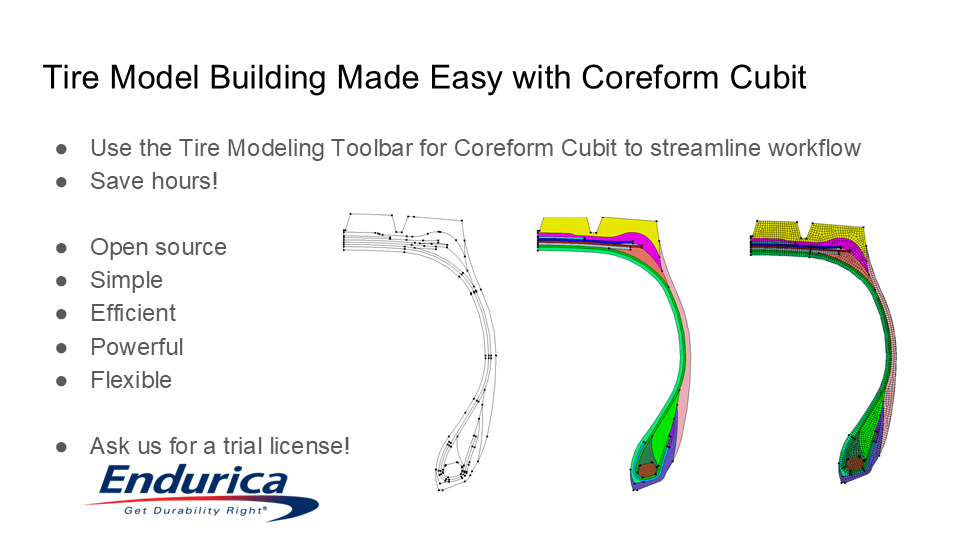 Tire Model Building Made Easy with Coreform Cubit

● Use the Tire Modeling Toolbar for Coreform Cubit to streamline workflow
● Save hours!

● Open source
● Simple
● Efficient
● Powerful
● Flexible

● Ask us for a trial license!

Endurica
Get Durability Right®